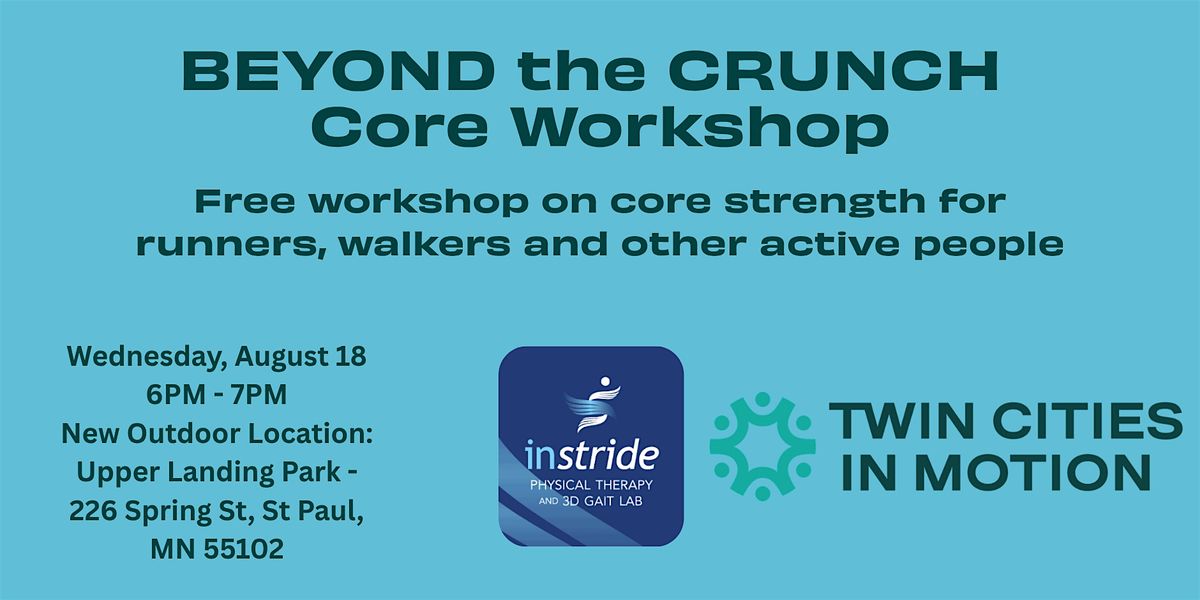 BEYOND the CRUNCH
Core Workshop

Free workshop on core strength for runners, walkers and other active people

Wednesday, August 18
6PM - 7PM
New Outdoor Location:
Upper Landing Park -
226 Spring St, St Paul,
MN 55102

instride
PHYSICAL THERAPY
AND 3D GAIT LAB

TWIN CITIES
IN MOTION